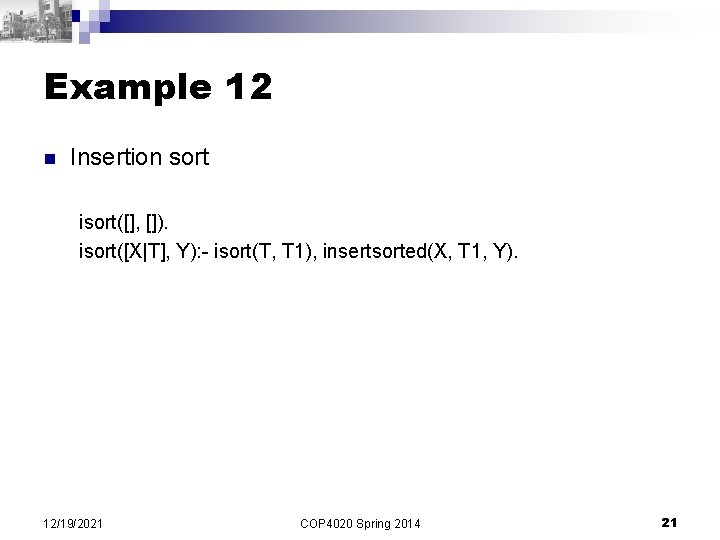 Example 12

Insertion sort

isort([], []).
isort([X|T], Y):- isort(T, T1), insertsorted(X, T1, Y).

12/19/2021

COP4020 Spring 2014

21